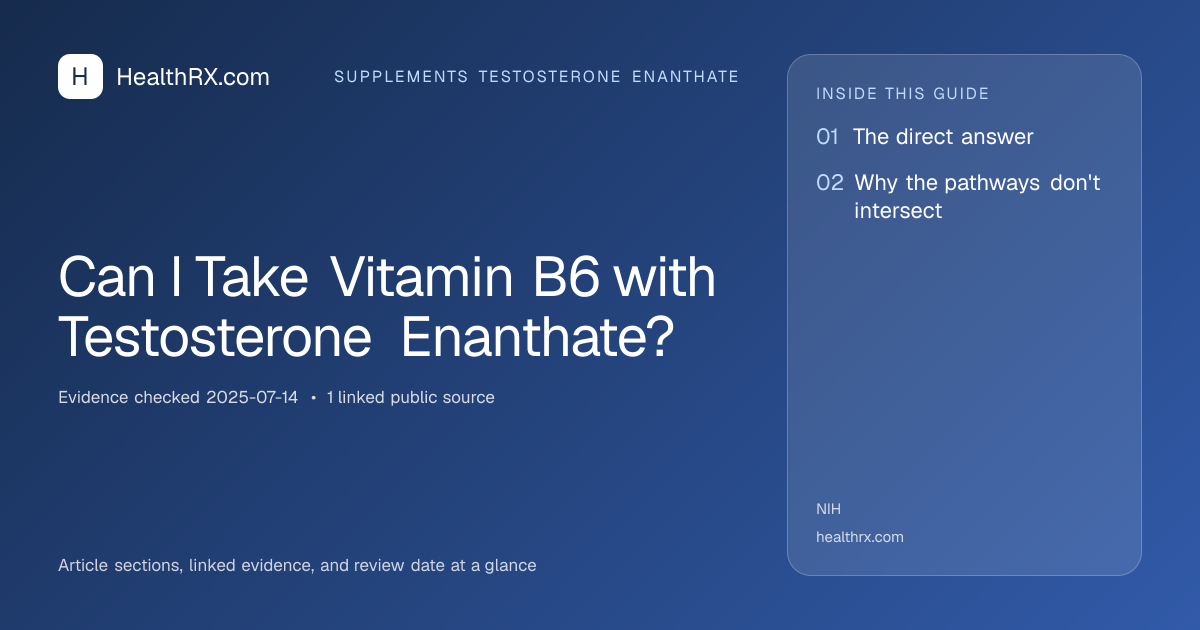 H HealthRX.com

SUPPLEMENTS TESTOSTERONE ENANTHATE

Can I Take Vitamin B6 with Testosterone Enanthate?

Evidence checked 2025-07-14 • 1 linked public source

Article sections, linked evidence, and review date at a glance

INSIDE THIS GUIDE

01 The direct answer

02 Why the pathways don't intersect

NIH

healthrx.com